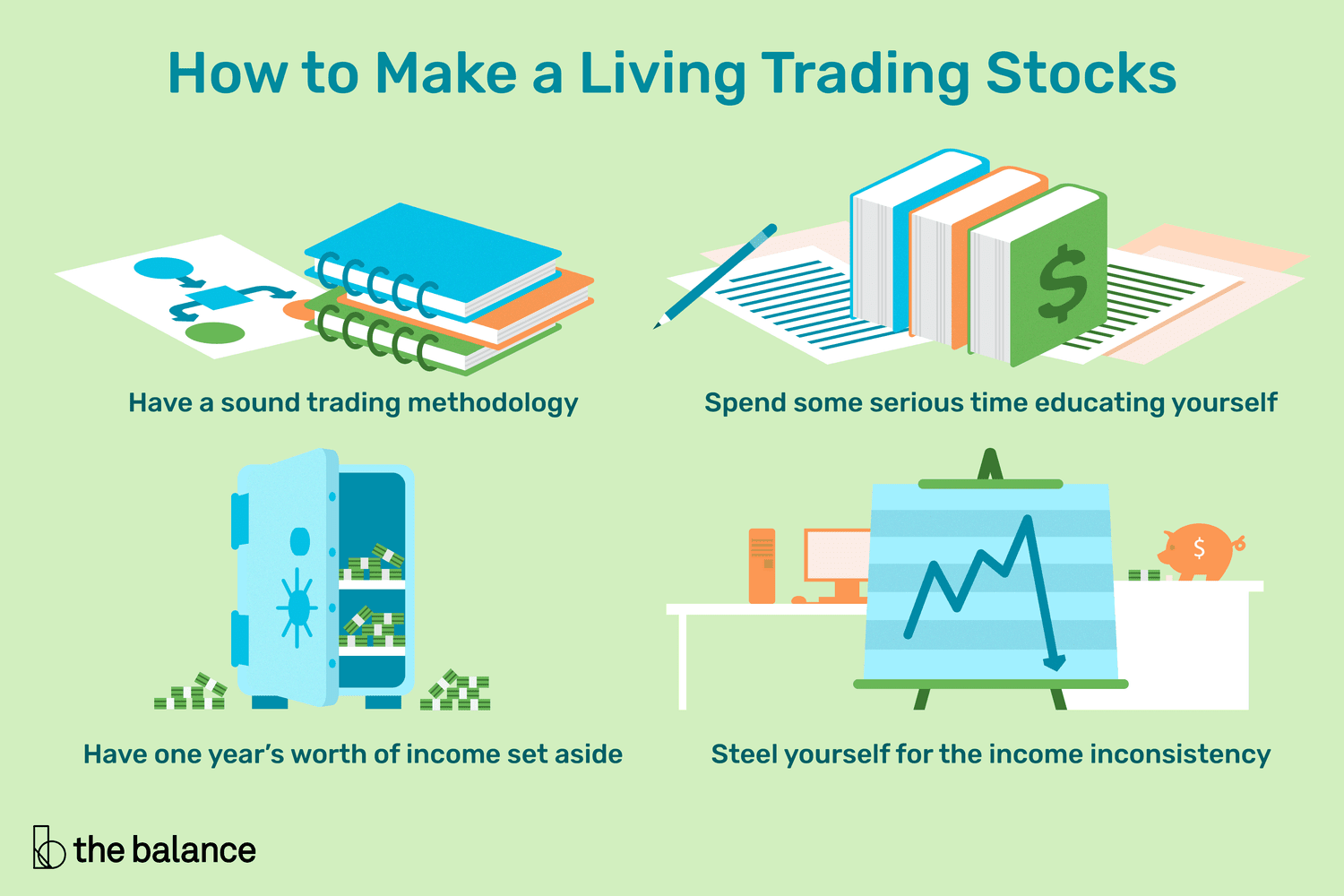 How to Make a Living Trading Stocks

Have a sound trading methodology

$

Spend some serious time educating yourself

Have one year's worth of income set aside

$

Steel yourself for the income inconsistency

the balance